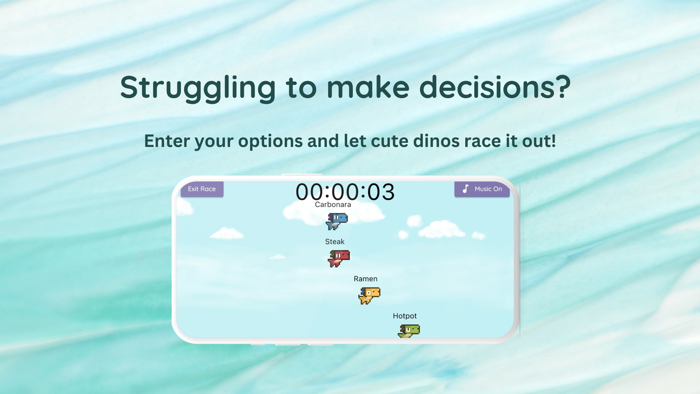 Struggling to make decisions?

Enter your options and let cute dinos race it out!

Exit Race

00:00:03

Music On

Carbonara

Steak

Ramen

Hotpot